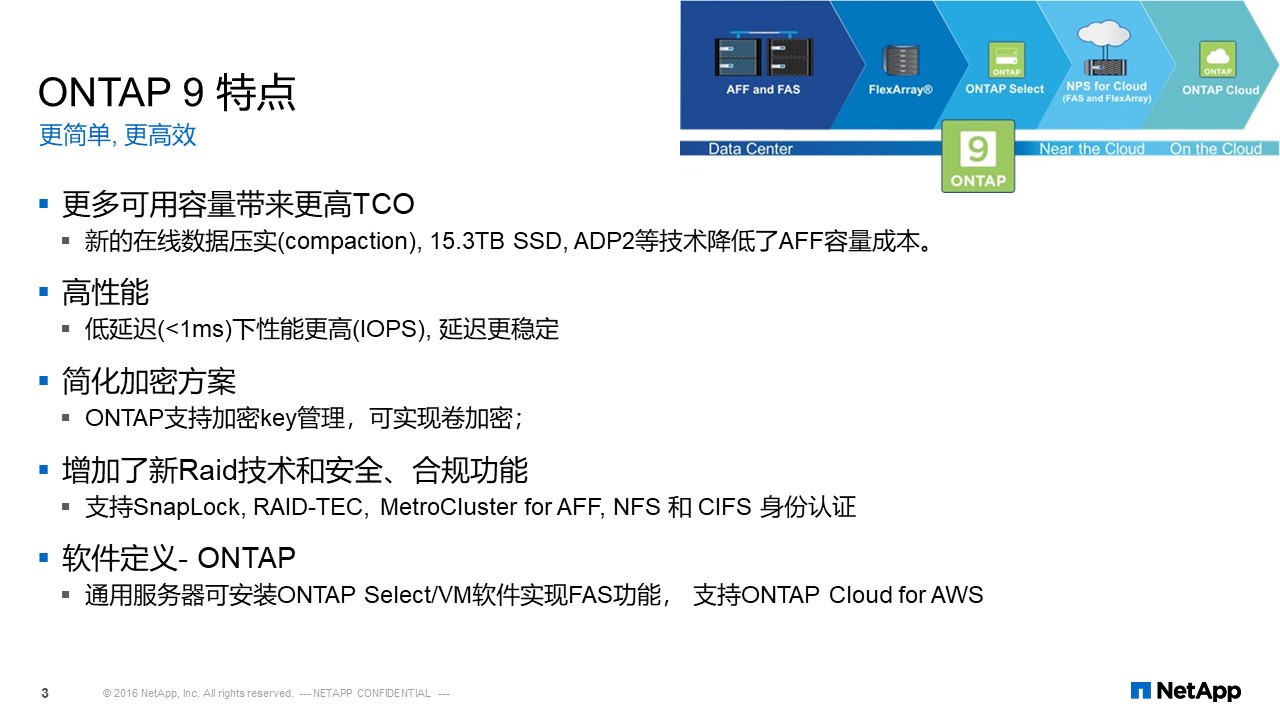 ONTAP 9 特点
更简单, 更高效

AFF and FAS
FlexArray®
ONTAP
ONTAP Select
NPS for Cloud (FAS and FlexArray)
ONTAP
ONTAP Cloud
Data Center
9
ONTAP
Near the Cloud
On the Cloud

▪ 更多可用容量带来更高TCO
▪ 新的在线数据压实(compaction), 15.3TB SSD, ADP2等技术降低了AFF容量成本。
▪ 高性能
▪ 低延迟(<1ms)下性能更高(IOPS), 延迟更稳定
▪ 简化加密方案
▪ ONTAP支持加密key管理，可实现卷加密；
▪ 增加了新Raid技术和安全、合规功能
▪ 支持SnapLock, RAID-TEC, MetroCluster for AFF, NFS 和 CIFS 身份认证
▪ 软件定义- ONTAP
▪ 通用服务器可安装ONTAP Select/VM软件实现FAS功能， 支持ONTAP Cloud for AWS

3 © 2016 NetApp, Inc. All rights reserved. --- NETAPP CONFIDENTIAL ---
NetApp